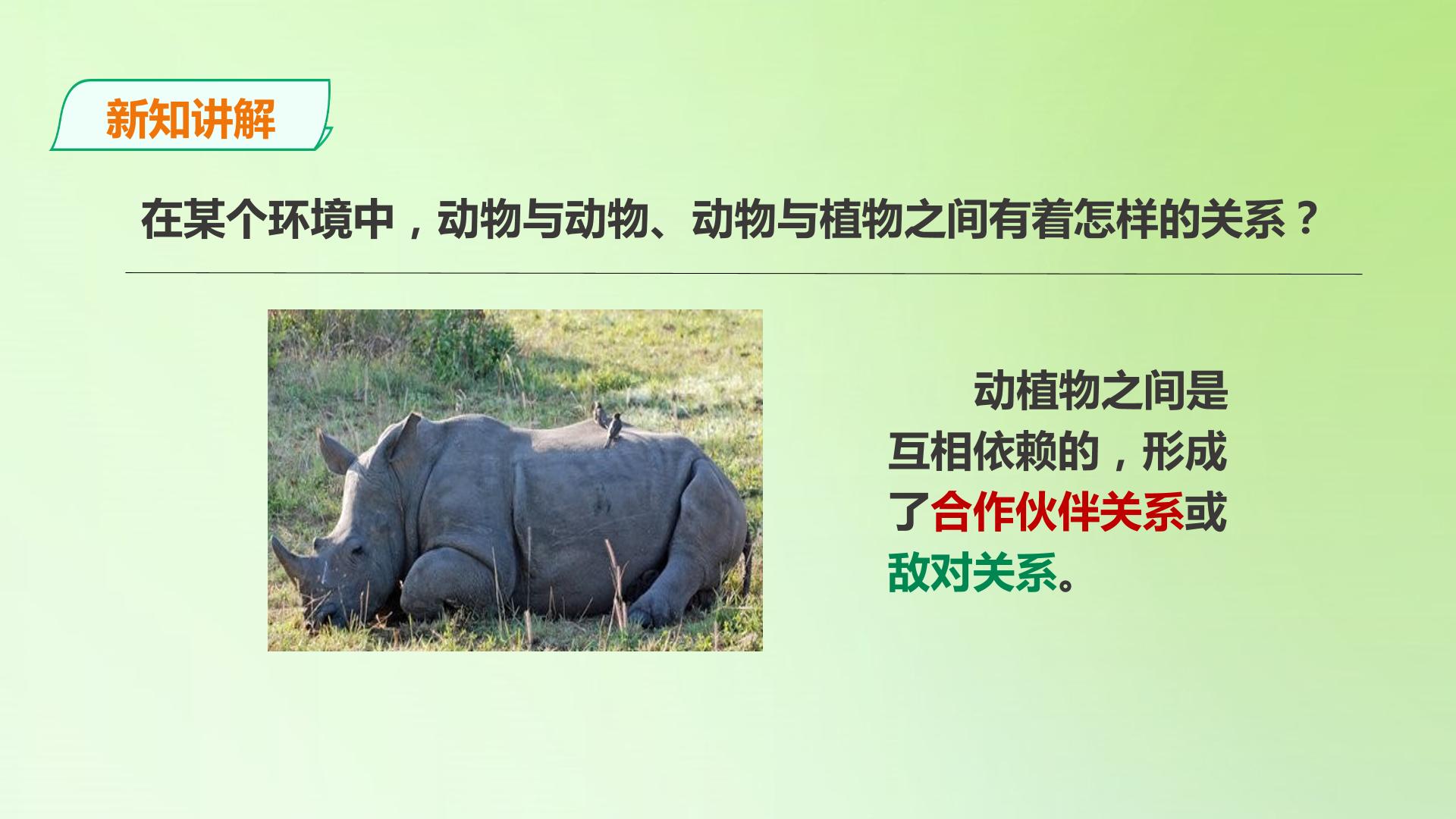 新知讲解

在某个环境中，动物与动物、动物与植物之间有着怎样的关系？

动植物之间是互相依赖的，形成了合作伙伴关系或敌对关系。